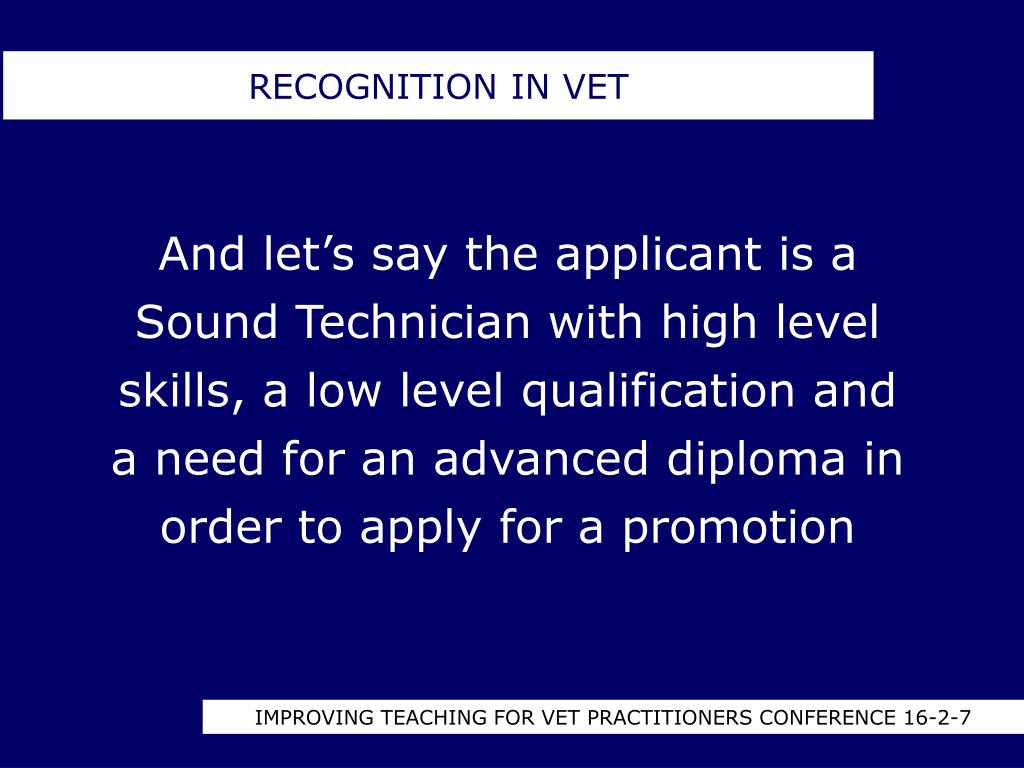 RECOGNITION IN VET

And let’s say the applicant is a Sound Technician with high level skills, a low level qualification and a need for an advanced diploma in order to apply for a promotion

IMPROVING TEACHING FOR VET PRACTITIONERS CONFERENCE 16-2-7